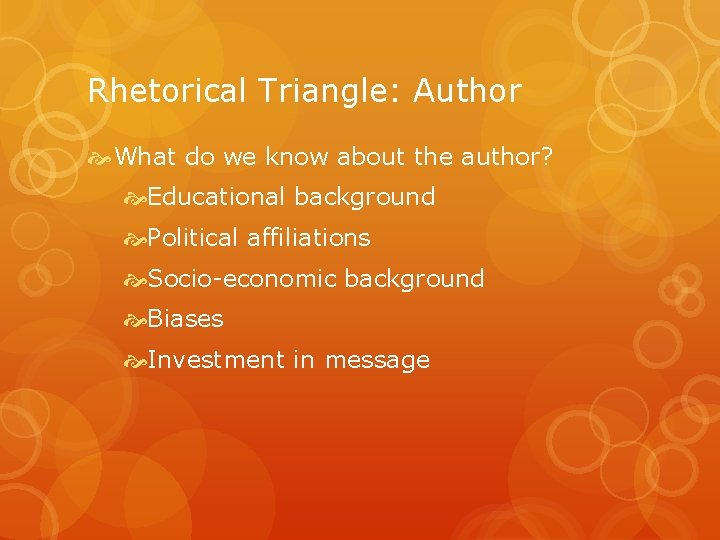 Rhetorical Triangle: Author

What do we know about the author?

Educational background

Political affiliations

Socio-economic background

Biases

Investment in message